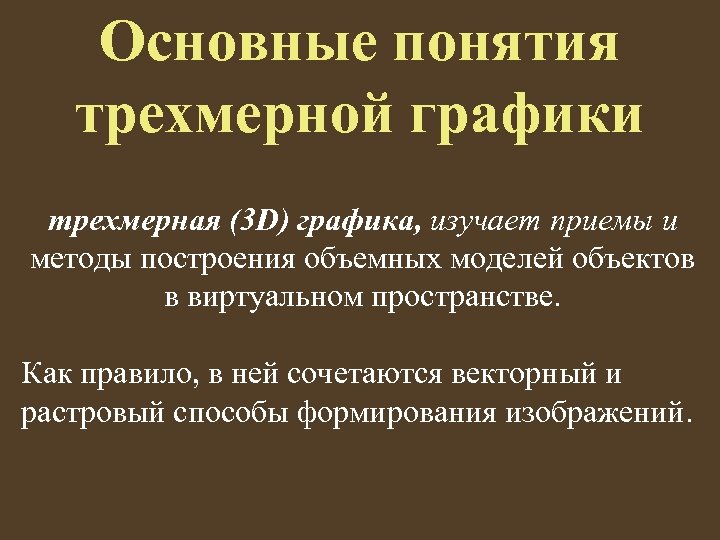 Основные понятия трехмерной графики

трехмерная (3D) графика, изучает приемы и методы построения объемных моделей объектов в виртуальном пространстве.

Как правило, в ней сочетаются векторный и растровый способы формирования изображений.